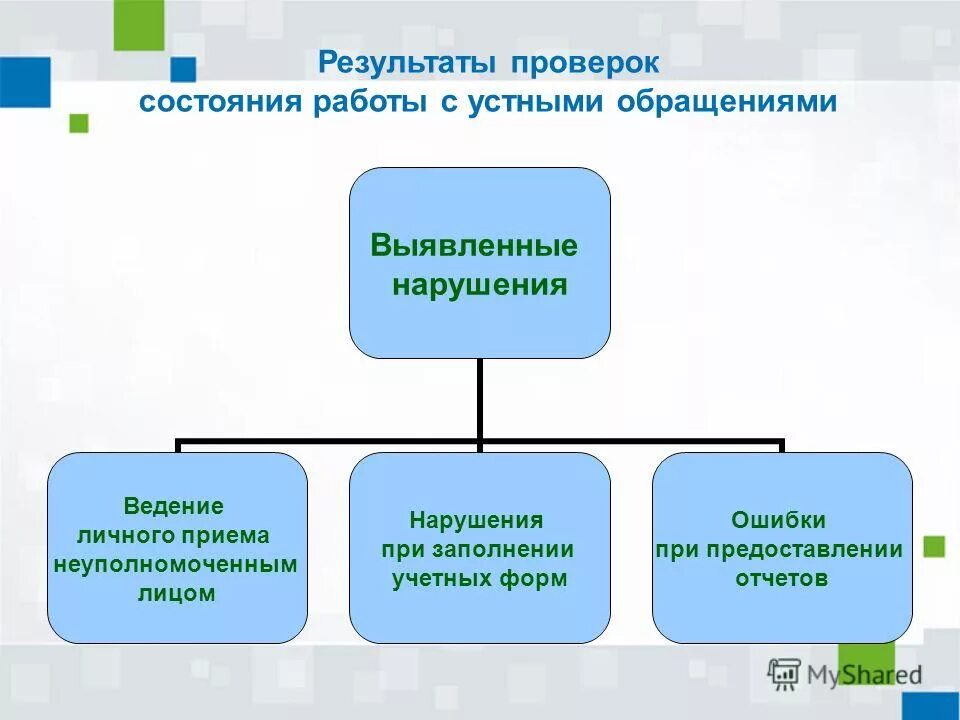 Результаты проверок
состояния работы с устными обращениями

Выявленные нарушения

Ведение личного приема неуполномоченным лицом

Нарушения при заполнении учетных форм

Ошибки при предоставлении отчетов

MyShared